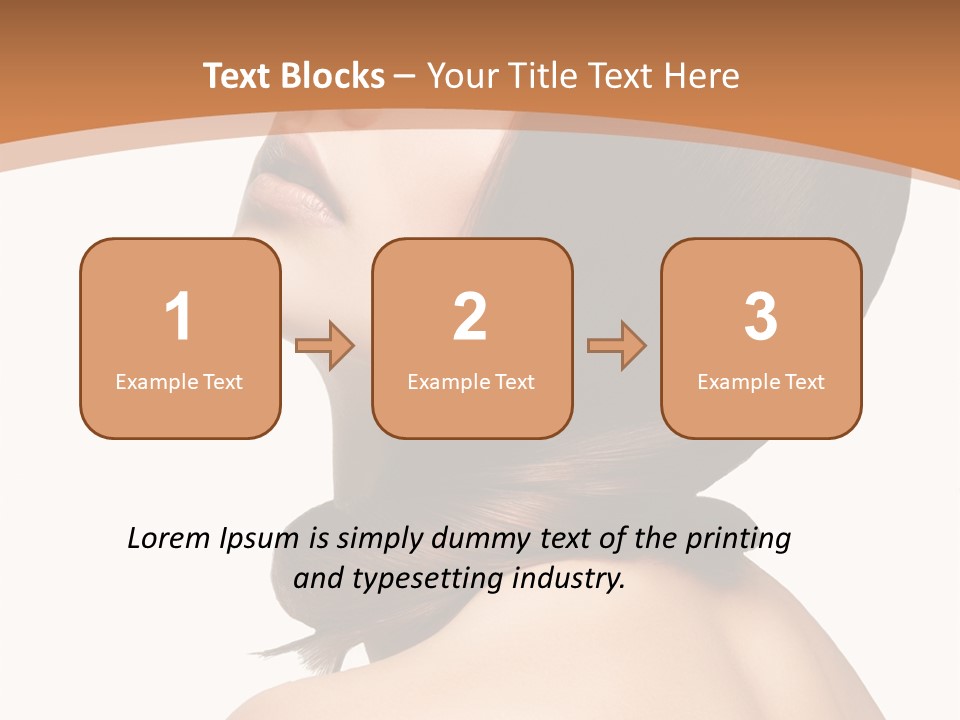 Text Blocks – Your Title Text Here

1
Example Text

2
Example Text

3
Example Text

Lorem Ipsum is simply dummy text of the printing and typesetting industry.